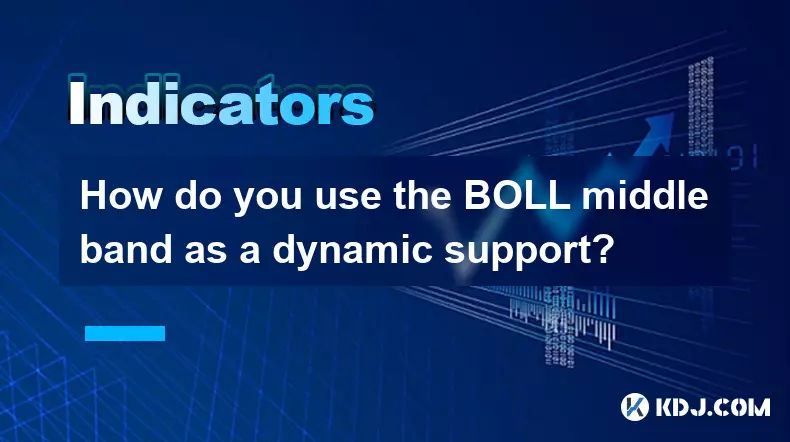 Indicators

How do you use the BOLL middle band as a dynamic support?

KDJ.COM